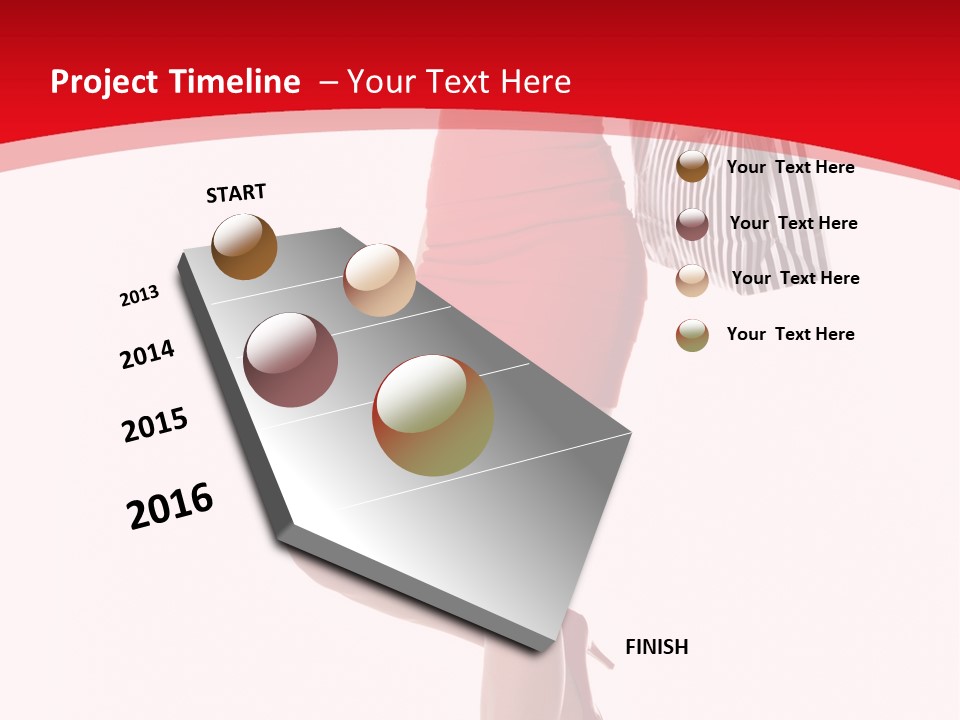 Project Timeline – Your Text Here

START

2013

2014

2015

2016

FINISH

Your Text Here

Your Text Here

Your Text Here

Your Text Here